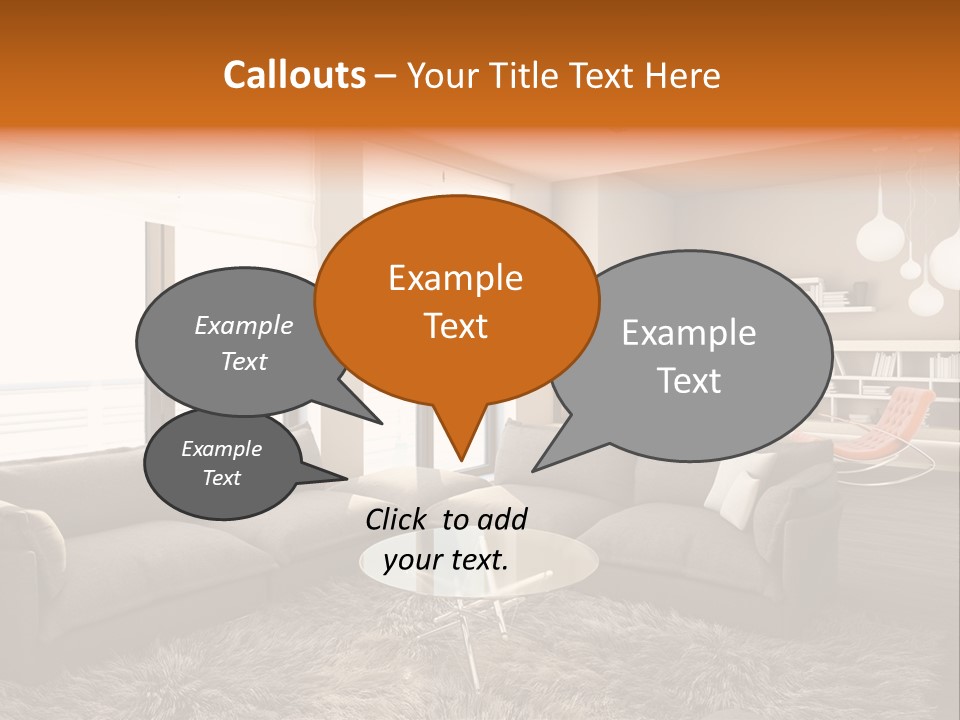 Callouts – Your Title Text Here

Example Text

Example Text

Example Text

Example Text

Click to add your text.